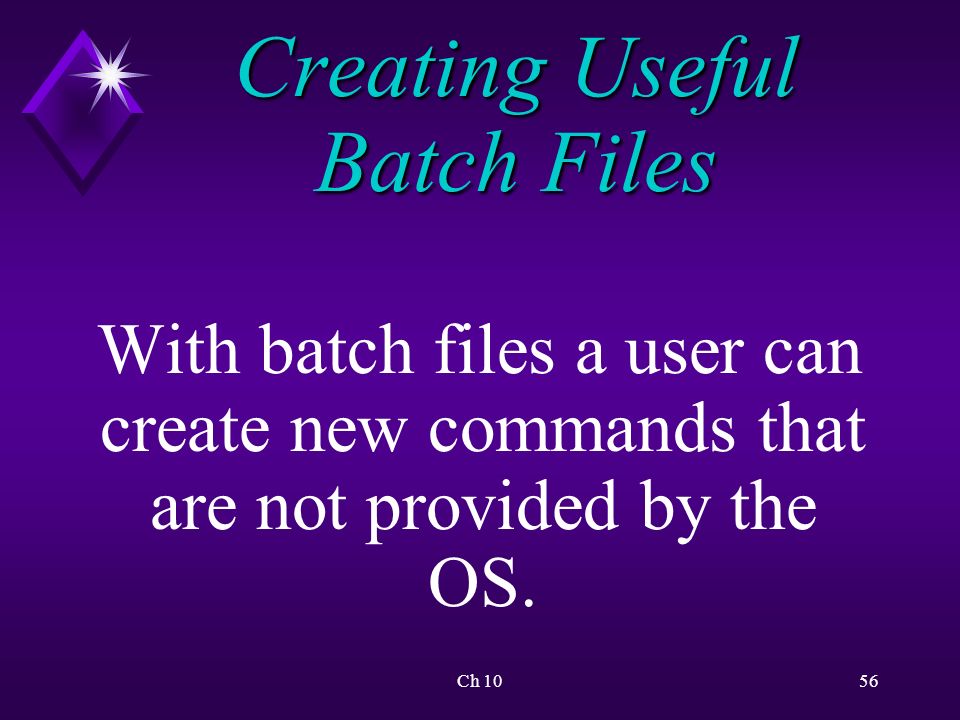 Creating Useful Batch Files

With batch files a user can create new commands that are not provided by the OS.

Ch 10

56